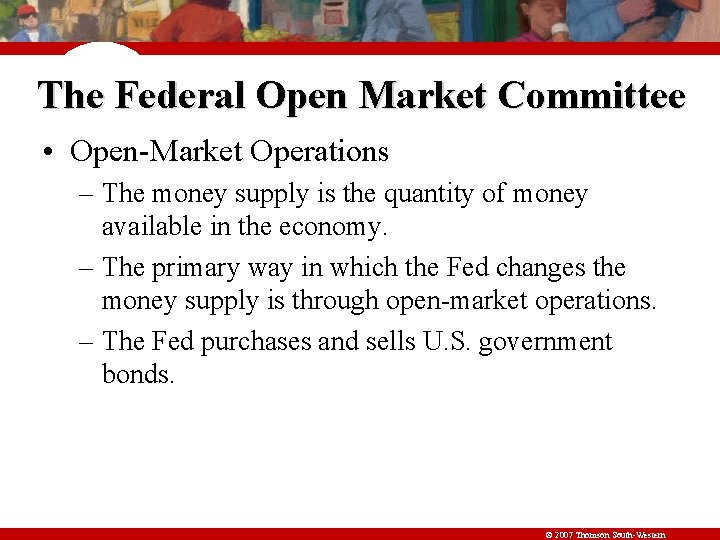 The Federal Open Market Committee

• Open-Market Operations

– The money supply is the quantity of money available in the economy.

– The primary way in which the Fed changes the money supply is through open-market operations.

– The Fed purchases and sells U.S. government bonds.

© 2007 Thomson South-Western